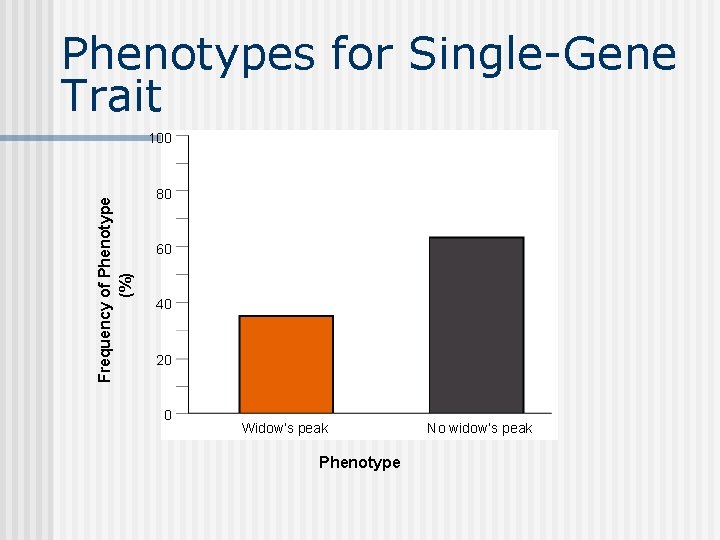 Phenotypes for Single-Gene Trait

Frequency of Phenotype (%)

100
80
60
40
20
0

Widow's peak
No widow's peak

Phenotype